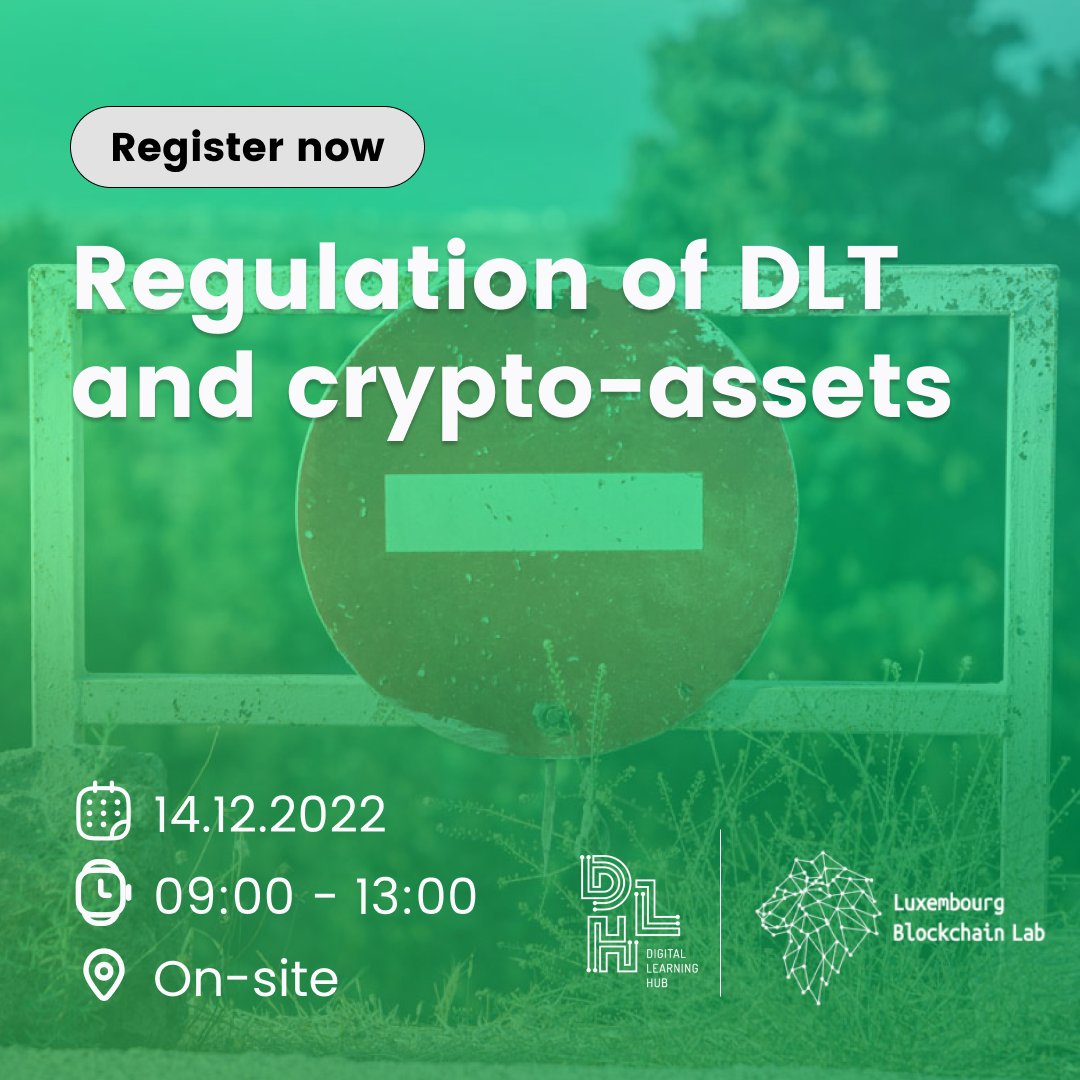 Register now

Regulation of DLT and crypto-assets

14.12.2022
09:00 - 13:00
On-site

DLH
DIGITAL LEARNING HUB

Luxembourg Blockchain Lab